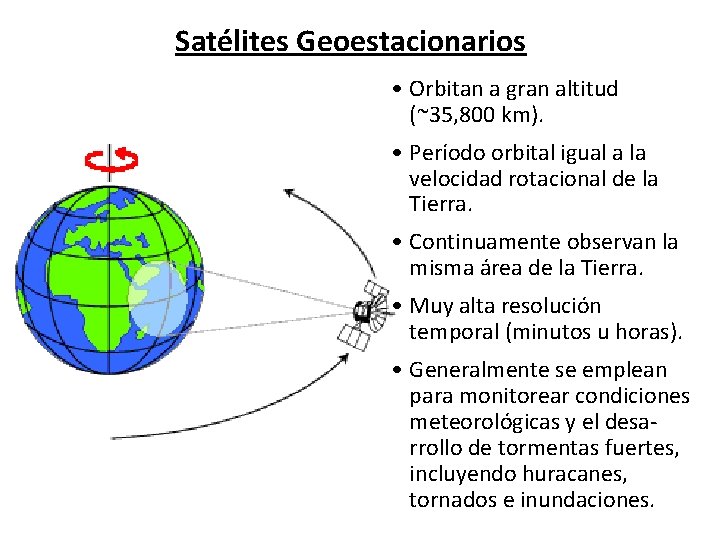 Satélites Geoestacionarios

• Orbitan a gran altitud (~35,800 km).

• Período orbital igual a la velocidad rotacional de la Tierra.

• Continuamente observan la misma área de la Tierra.

• Muy alta resolución temporal (minutos u horas).

• Generalmente se emplean para monitorear condiciones meteorológicas y el desarrollo de tormentas fuertes, incluyendo huracanes, tornados e inundaciones.